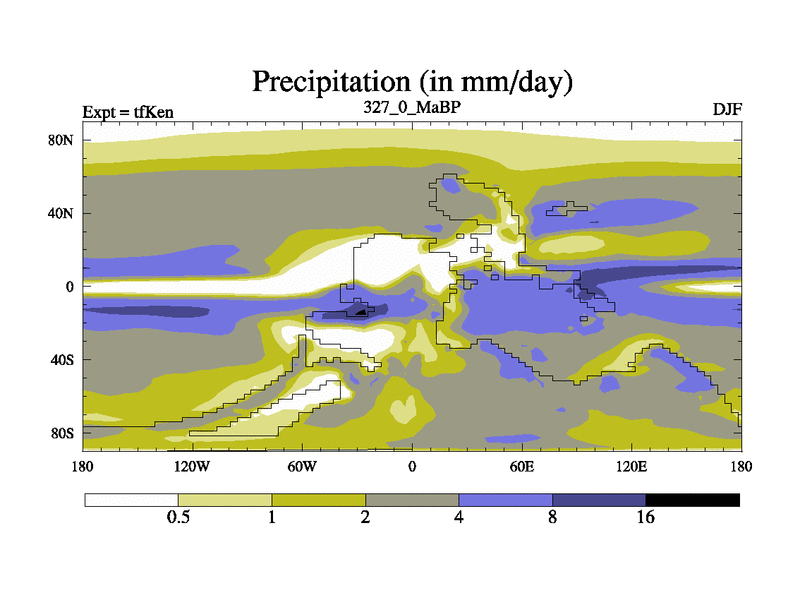 Precipitation (in mm/day)

Expt = tfKen

327_0_MaBP

DJF

80N
40N
0
40S
80S

180
120W
60W
0
60E
120E
180

0.5
1
2
4
8
16